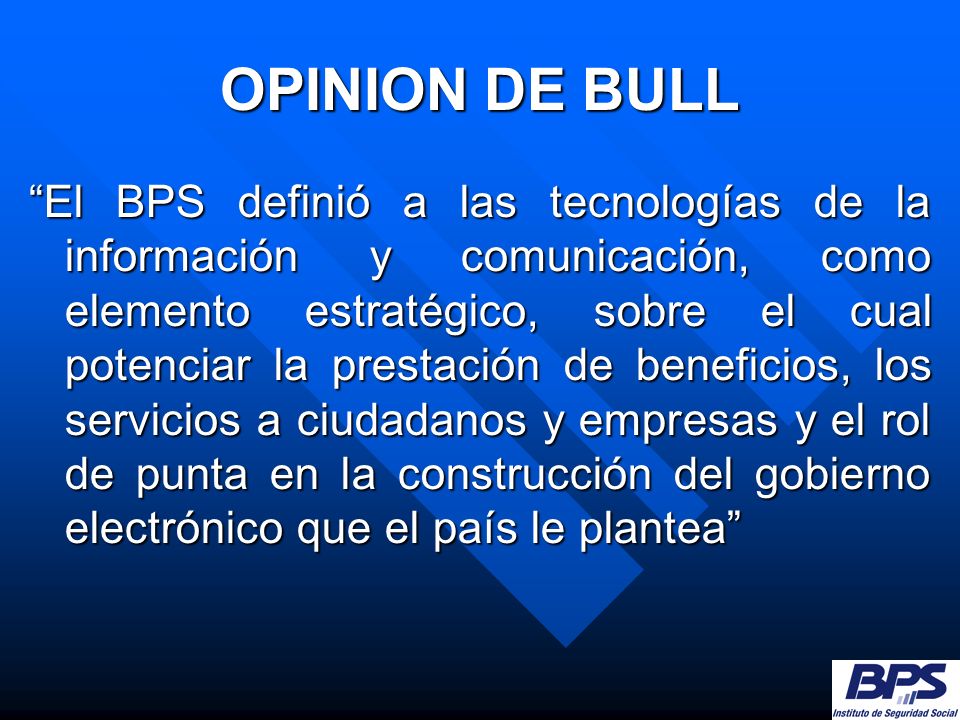 OPINION DE BULL

“El BPS definió a las tecnologías de la información y comunicación, como elemento estratégico, sobre el cual potenciar la prestación de beneficios, los servicios a ciudadanos y empresas y el rol de punta en la construcción del gobierno electrónico que el país le plantea”

BPS
Instituto de Seguridad Social